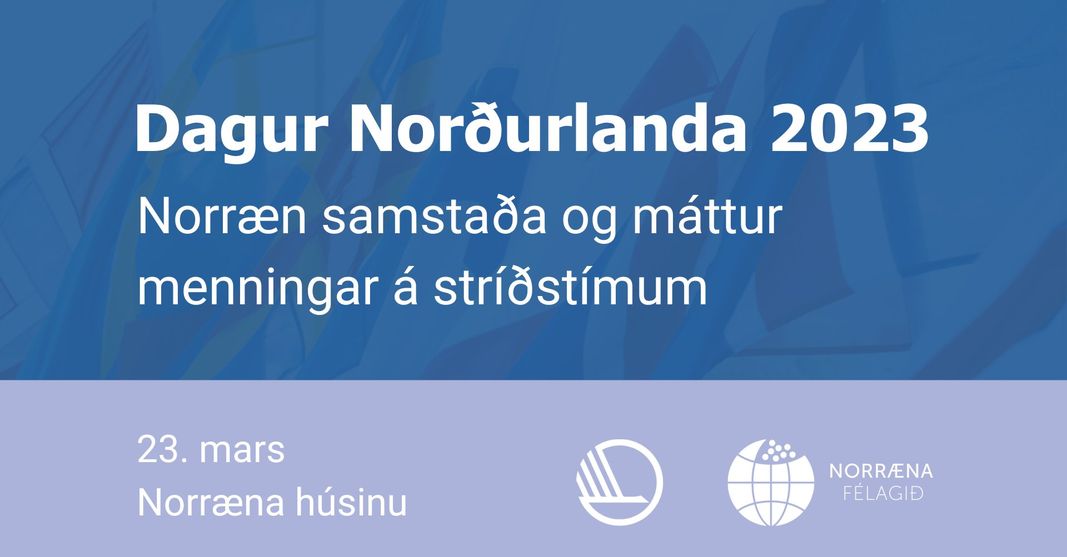 Dagur Norðurlanda 2023

Norræn samstaða og máttur menningar á stríðstímum

23. mars
Norræna húsinu

NORRÆNA
FÉLAGIÐ